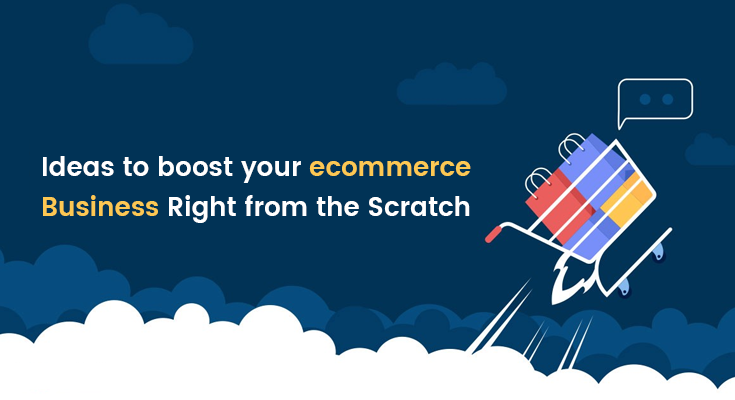 Ideas to boost your ecommerce Business Right from the Scratch